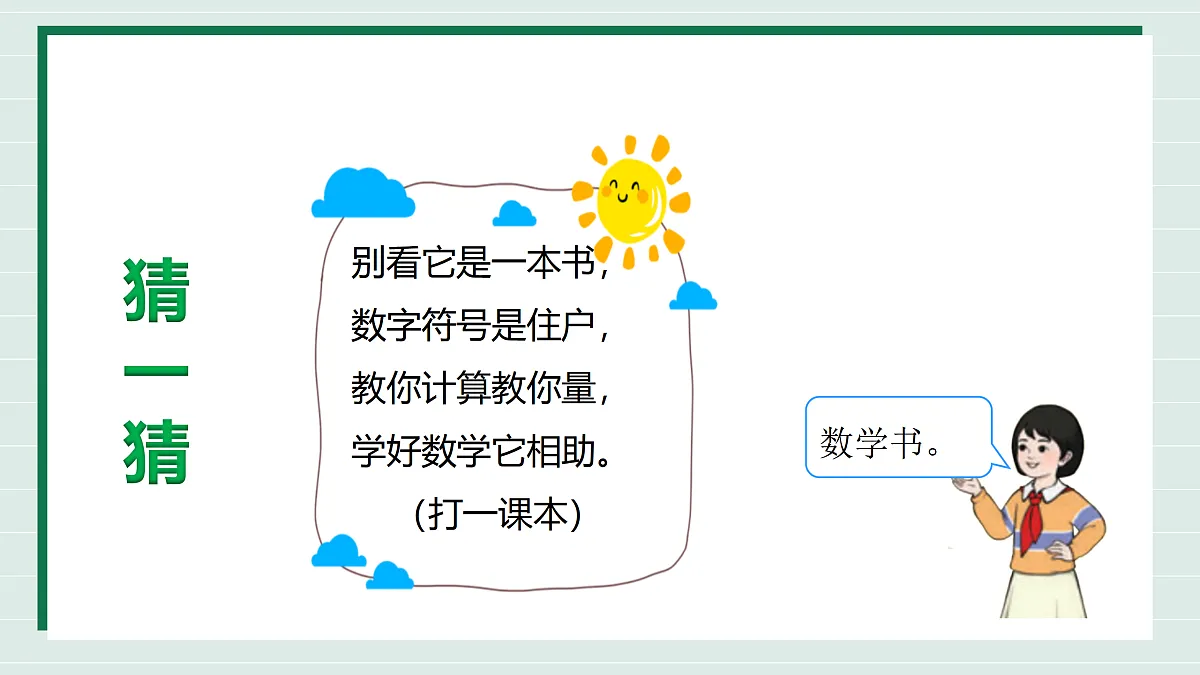 猜一猜

别看它是一本书，
数字符号是住户，
教你计算教你量，
学好数学它相助。
（打一课本）

数学书。